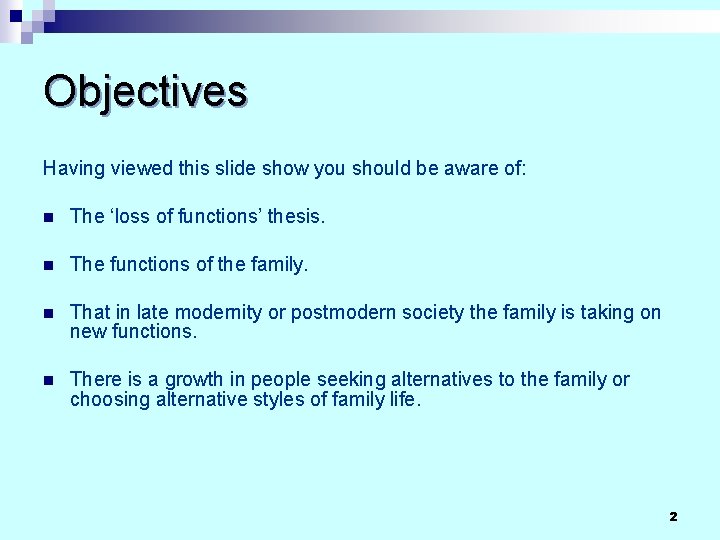 Objectives

Having viewed this slide show you should be aware of:

- The ‘loss of functions’ thesis.
- The functions of the family.
- That in late modernity or postmodern society the family is taking on new functions.
- There is a growth in people seeking alternatives to the family or choosing alternative styles of family life.

2